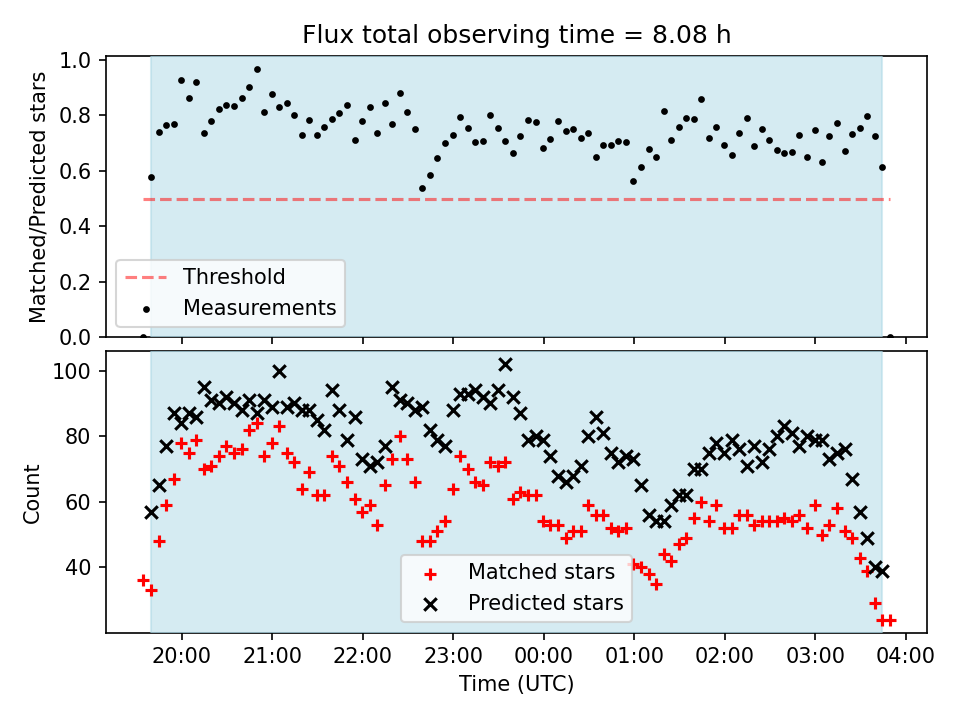 Flux total observing time = 8.08 h

Matched/Predicted stars

1.0
0.8
0.6
0.4
0.2
0.0

Threshold
Measurements

Count

100
80
60
40

Matched stars
Predicted stars

20:00 21:00 22:00 23:00 00:00 01:00 02:00 03:00 04:00

Time (UTC)